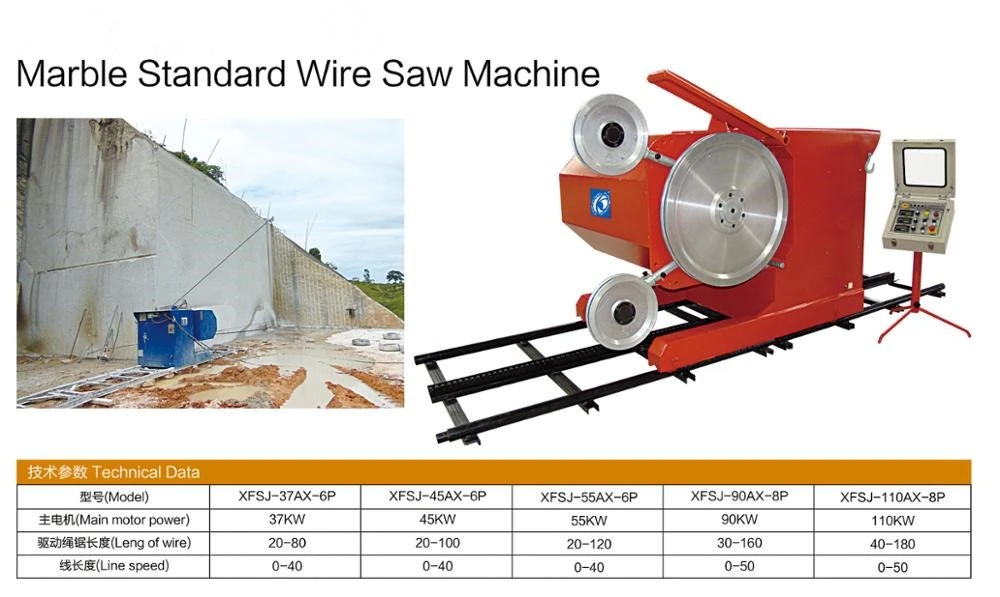 Marble Standard Wire Saw Machine

技术参数 Technical Data

| 型号(Model) | XFSJ-37AX-6P | XFSJ-45AX-6P | XFSJ-55AX-6P | XFSJ-90AX-8P | XFSJ-110AX-8P |
|---|---|---|---|---|---|
| 主电机(Main motor power) | 37KW | 45KW | 55KW | 90KW | 110KW |
| 驱动绳锯长度(Leng of wire) | 20-80 | 20-100 | 20-120 | 30-160 | 40-180 |
| 线长度(Line speed) | 0-40 | 0-40 | 0-40 | 0-50 | 0-50 |